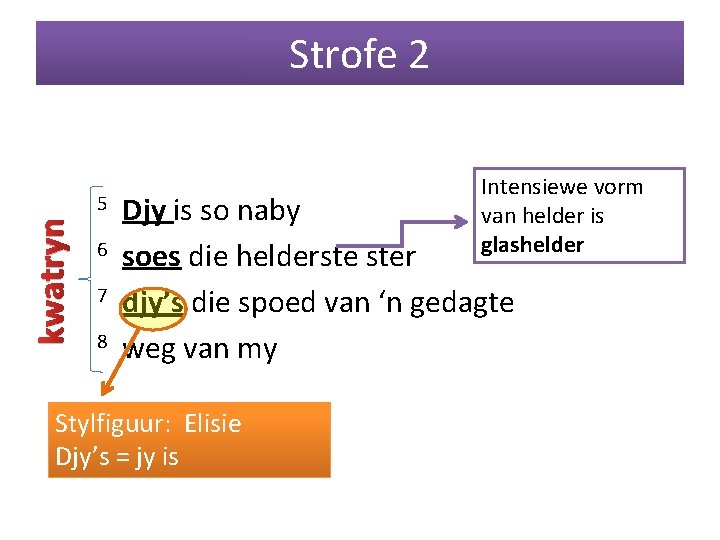 Strofe 2

kwatryn

5 Djy is so naby
6 soes die helderste ster
7 djy's die spoed van 'n gedagte
8 weg van my

Intensiewe vorm van helder is **glashelder**

Stylfiguur: Elisie
Djy's = jy is